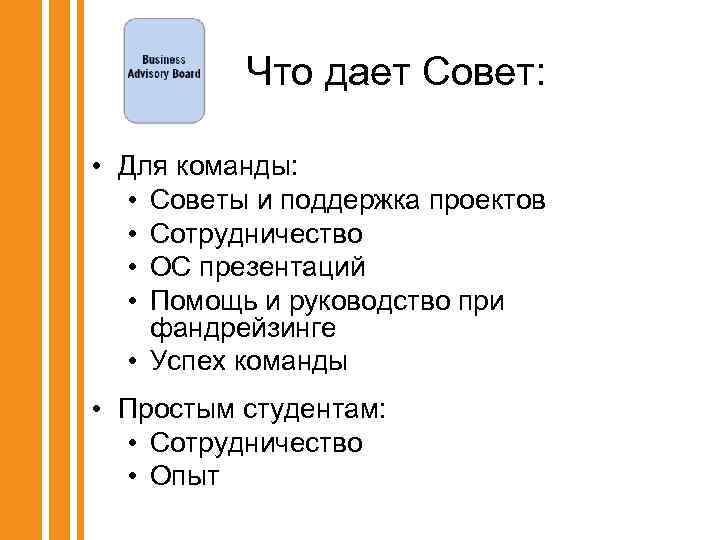 Business Advisory Board

Что дает Совет:

• Для команды:
  • Советы и поддержка проектов
  • Сотрудничество
  • ОС презентаций
  • Помощь и руководство при фандрейзинге
  • Успех команды
• Простым студентам:
  • Сотрудничество
  • Опыт